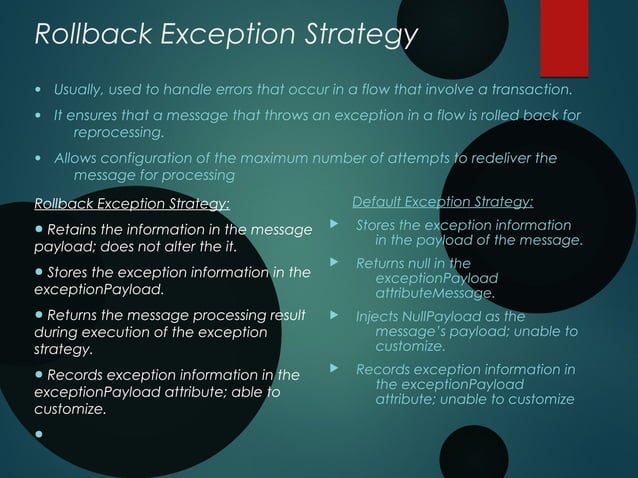 Rollback Exception Strategy

• Usually, used to handle errors that occur in a flow that involve a transaction.

• It ensures that a message that throws an exception in a flow is rolled back for reprocessing.

• Allows configuration of the maximum number of attempts to redeliver the message for processing

Rollback Exception Strategy:

• Retains the information in the message payload; does not alter the it.

• Stores the exception information in the exceptionPayload.

• Returns the message processing result during execution of the exception strategy.

• Records exception information in the exceptionPayload attribute; able to customize.

•

Default Exception Strategy:

▶ Stores the exception information in the payload of the message.

▶ Returns null in the exceptionPayload attributeMessage.

▶ Injects NullPayload as the message's payload; unable to customize.

▶ Records exception information in the exceptionPayload attribute; unable to customize